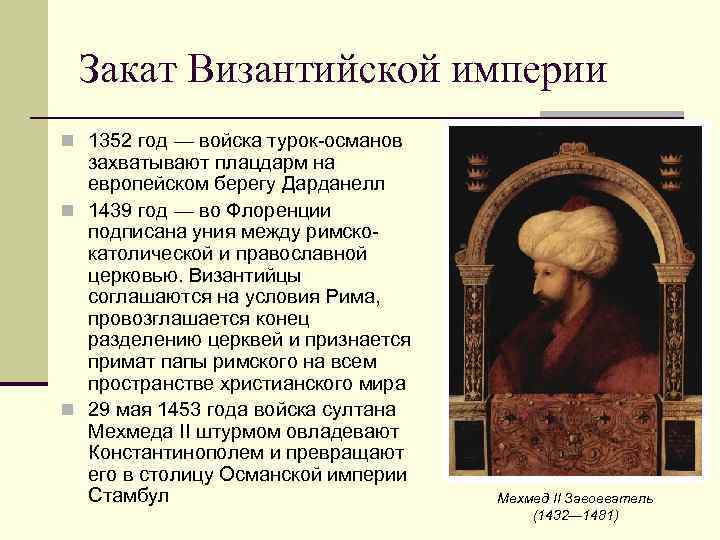 Закат Византийской империи

1352 год — войска турок-османов захватывают плацдарм на европейском берегу Дарданелл

1439 год — во Флоренции подписана уния между римско-католической и православной церковью. Византийцы соглашаются на условия Рима, провозглашается конец разделению церквей и признается примат папы римского на всем пространстве христианского мира

29 мая 1453 года войска султана Мехмеда II штурмом овладевают Константинополем и превращают его в столицу Османской империи Стамбул

Мехмед II Завоеватель (1432—1481)